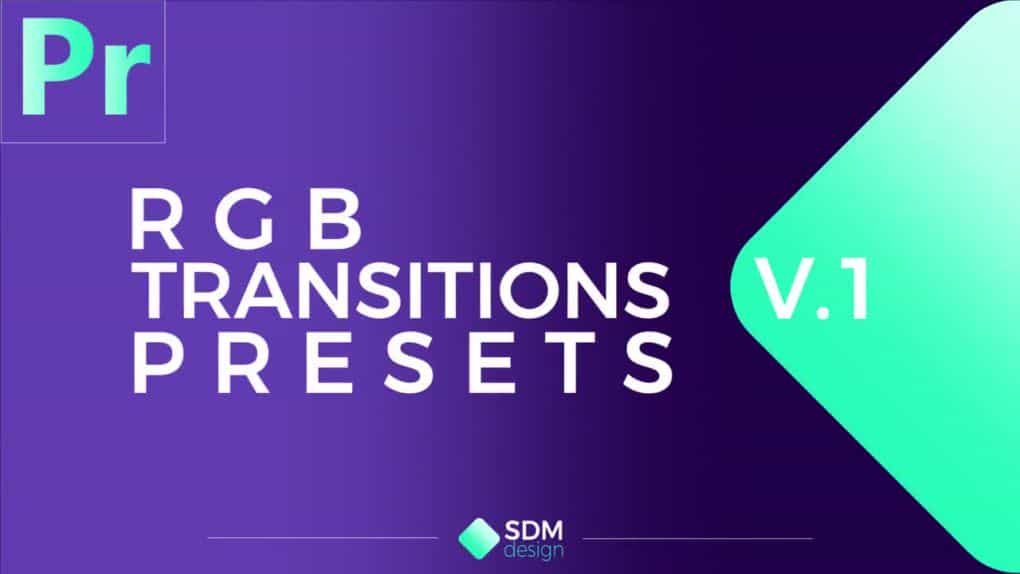 Pr

R G B
TRANSITIONS
P R E S E T S

V.1

SDM
design